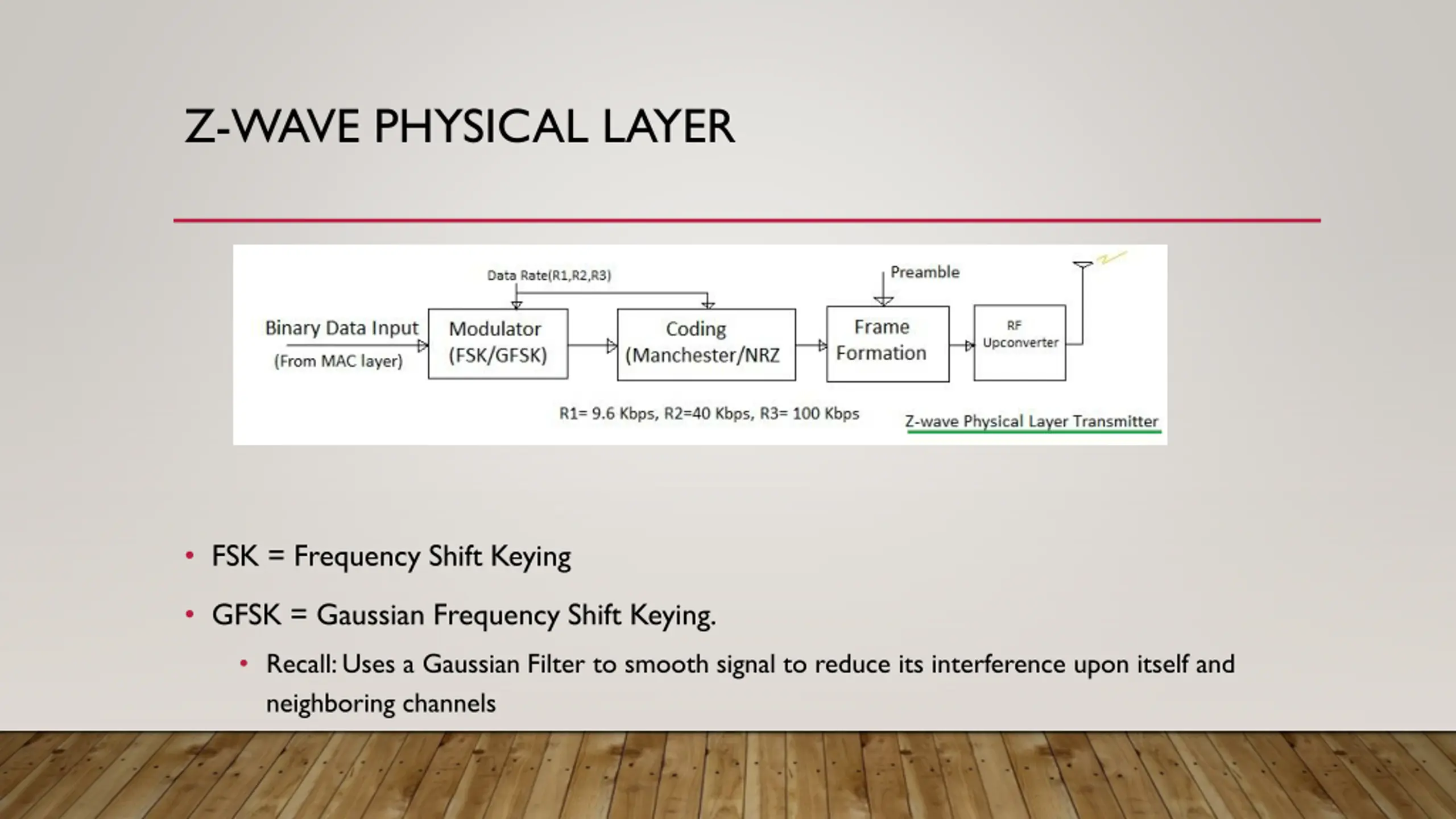 Z-WAVE PHYSICAL LAYER

Data Rate(R1,R2,R3)

Preamble

Binary Data Input

(From MAC layer)

Modulator (FSK/GFSK)

Coding (Manchester/NRZ

Frame Formation

RF Upconverter

R1= 9.6 Kbps, R2=40 Kbps, R3= 100 Kbps

Z-wave Physical Layer Transmitter

• FSK = Frequency Shift Keying

• GFSK = Gaussian Frequency Shift Keying.

• Recall: Uses a Gaussian Filter to smooth signal to reduce its interference upon itself and neighboring channels